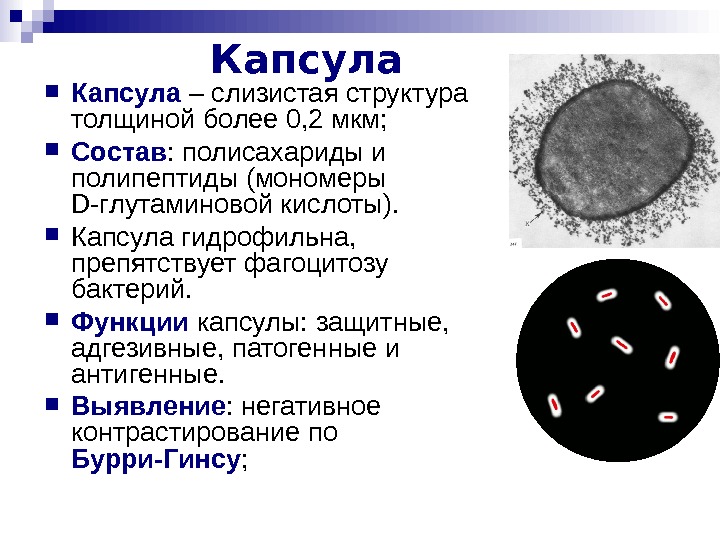 Капсула

Капсула – слизистая структура толщиной более 0,2 мкм;

Состав: полисахариды и полипептиды (мономеры D-глутаминовой кислоты).

Капсула гидрофильна, препятствует фагоцитозу бактерий.

Функции капсулы: защитные, адгезивные, патогенные и антигенные.

Выявление: негативное контрастирование по Бурри-Гинсу;